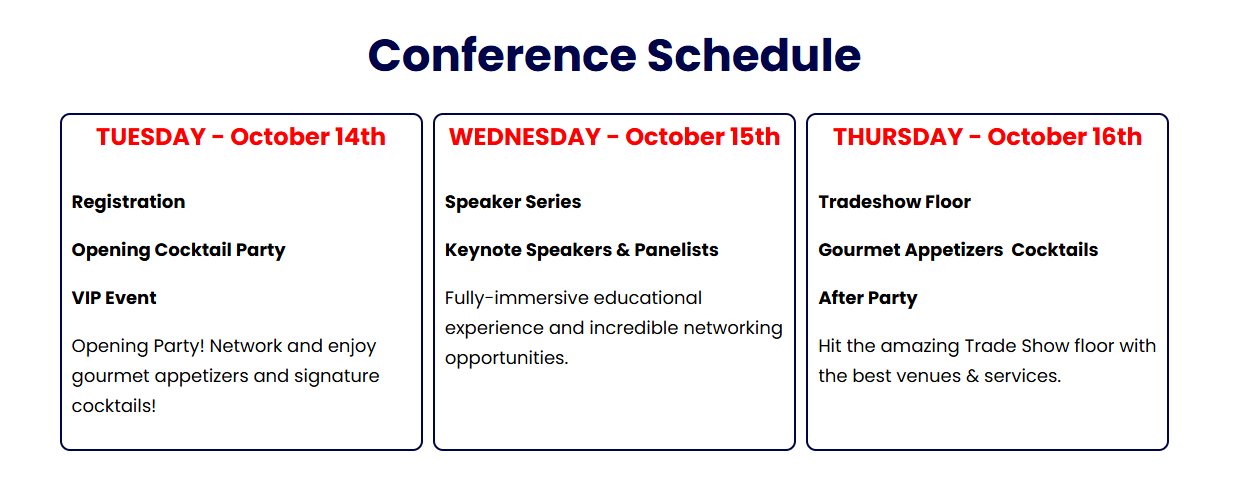 Conference Schedule

TUESDAY - October 14th

Registration

Opening Cocktail Party

VIP Event

Opening Party! Network and enjoy gourmet appetizers and signature cocktails!

WEDNESDAY - October 15th

Speaker Series

Keynote Speakers & Panelists

Fully-immersive educational experience and incredible networking opportunities.

THURSDAY - October 16th

Tradeshow Floor

Gourmet Appetizers  Cocktails

After Party

Hit the amazing Trade Show floor with the best venues & services.